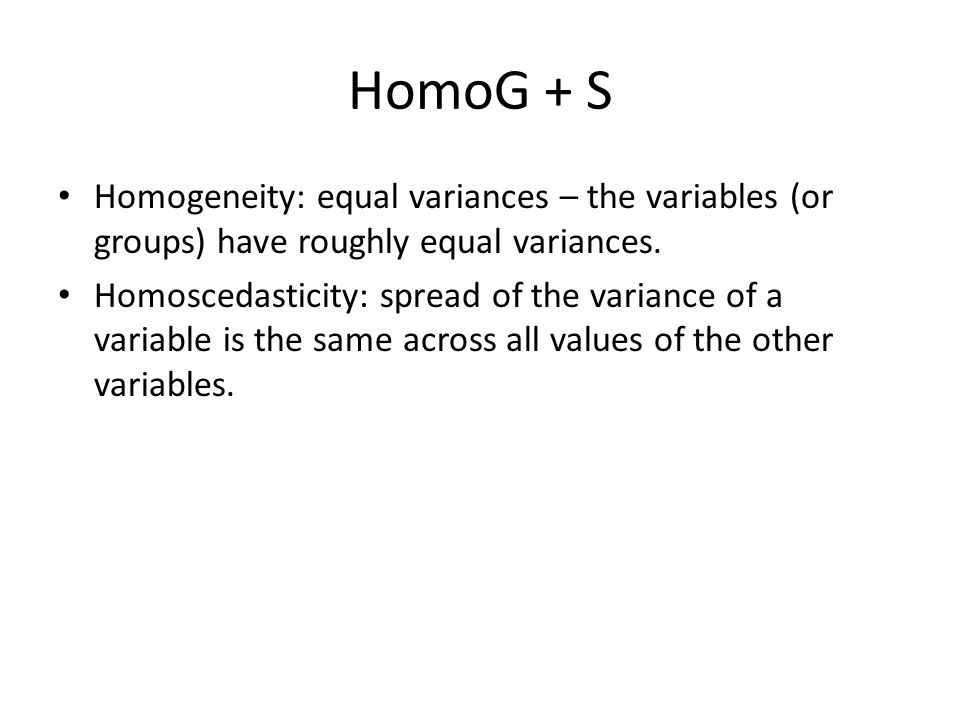 HomoG + S

• Homogeneity: equal variances – the variables (or groups) have roughly equal variances.

• Homoscedasticity: spread of the variance of a variable is the same across all values of the other variables.